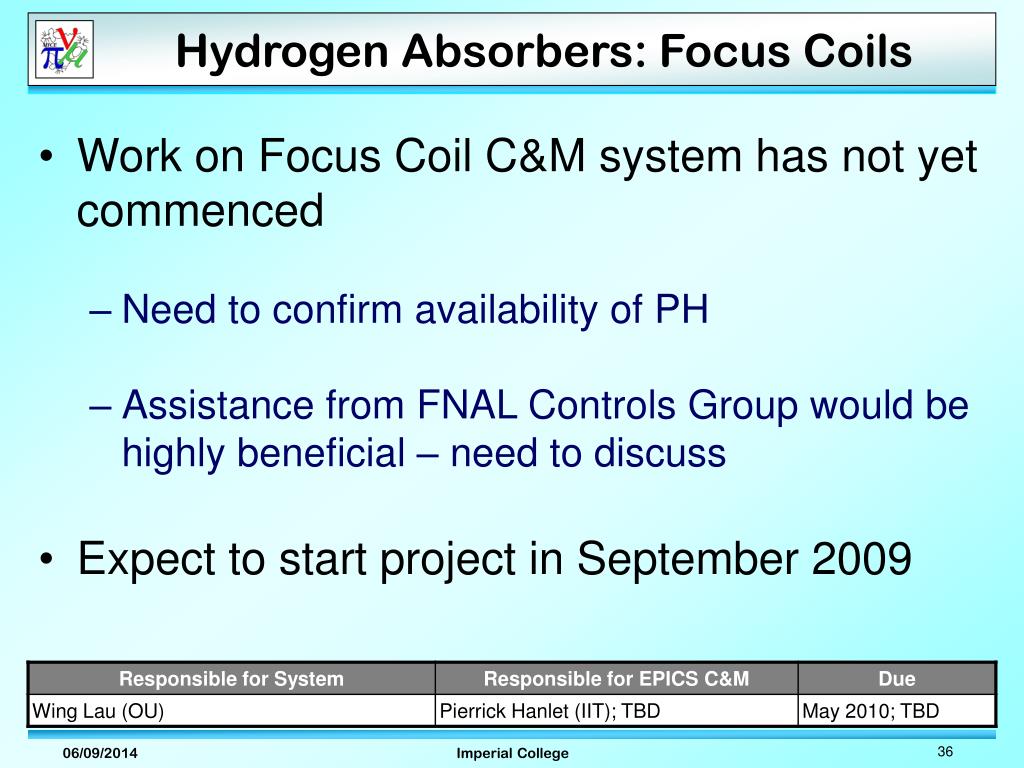 Hydrogen Absorbers: Focus Coils

• Work on Focus Coil C&M system has not yet commenced

– Need to confirm availability of PH

– Assistance from FNAL Controls Group would be highly beneficial – need to discuss

• Expect to start project in September 2009

| Responsible for System | Responsible for EPICS C&M | Due |
|---|---|---|
| Wing Lau (OU) | Pierrick Hanlet (IIT); TBD | May 2010; TBD |

06/09/2014

Imperial College

36